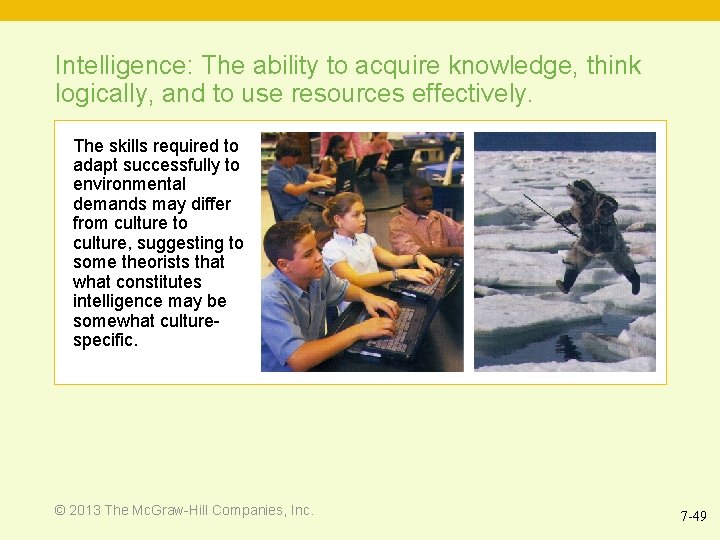 Intelligence: The ability to acquire knowledge, think logically, and to use resources effectively.

The skills required to adapt successfully to environmental demands may differ from culture to culture, suggesting to some theorists that what constitutes intelligence may be somewhat culture-specific.

© 2013 The McGraw-Hill Companies, Inc.

7-49